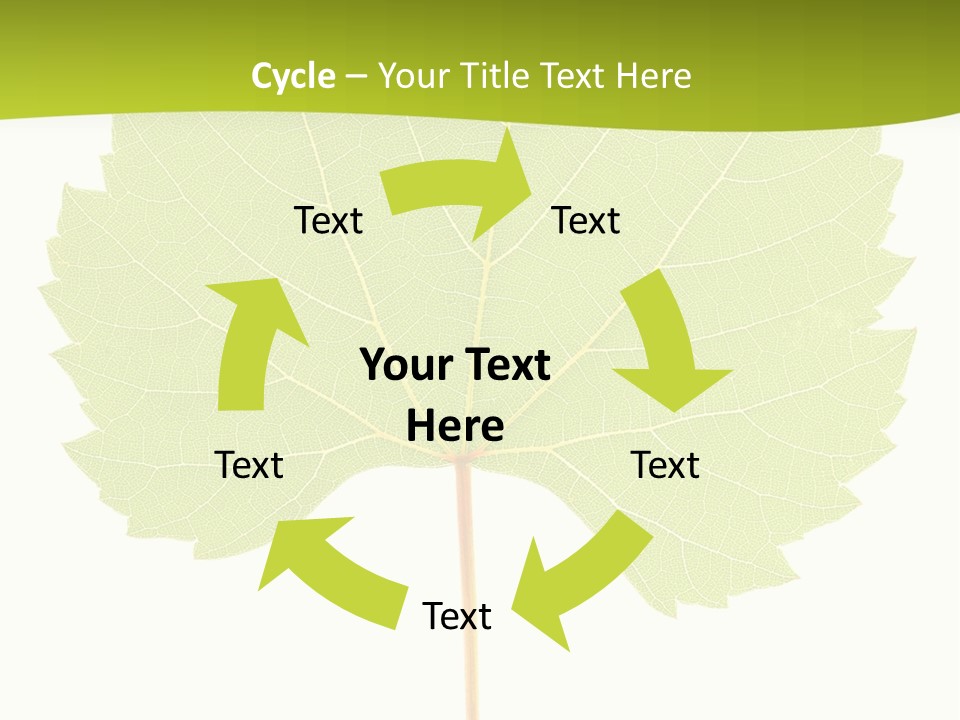 Cycle – Your Title Text Here

Text

Text

Your Text Here

Text

Text

Text